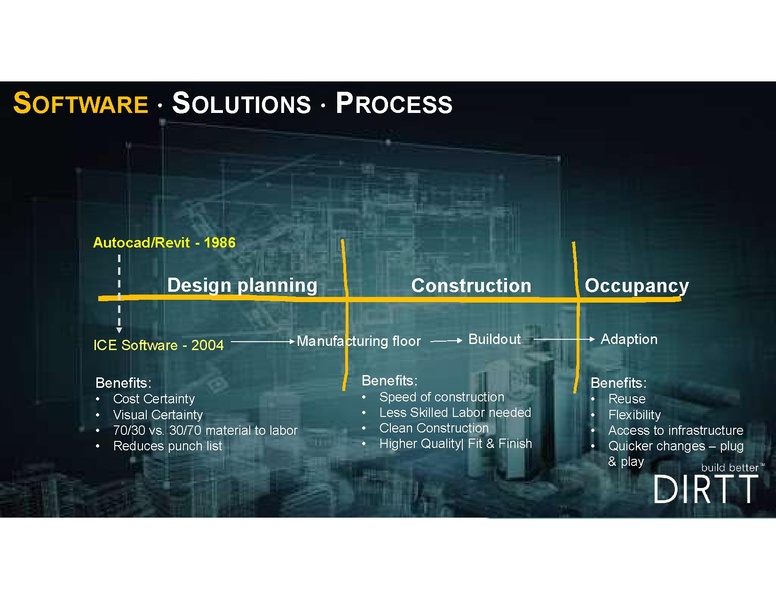 SOFTWARE · SOLUTIONS · PROCESS

Autocad/Revit - 1986

Design planning

Construction

Occupancy

ICE Software - 2004

Manufacturing floor

Buildout

Adaption

Benefits:
• Cost Certainty
• Visual Certainty
• 70/30 vs. 30/70 material to labor
• Reduces punch list

Benefits:
• Speed of construction
• Less Skilled Labor needed
• Clean Construction
• Higher Quality| Fit & Finish

Benefits:
• Reuse
• Flexibility
• Access to infrastructure
• Quicker changes – plug & play

build better™
DIRTT